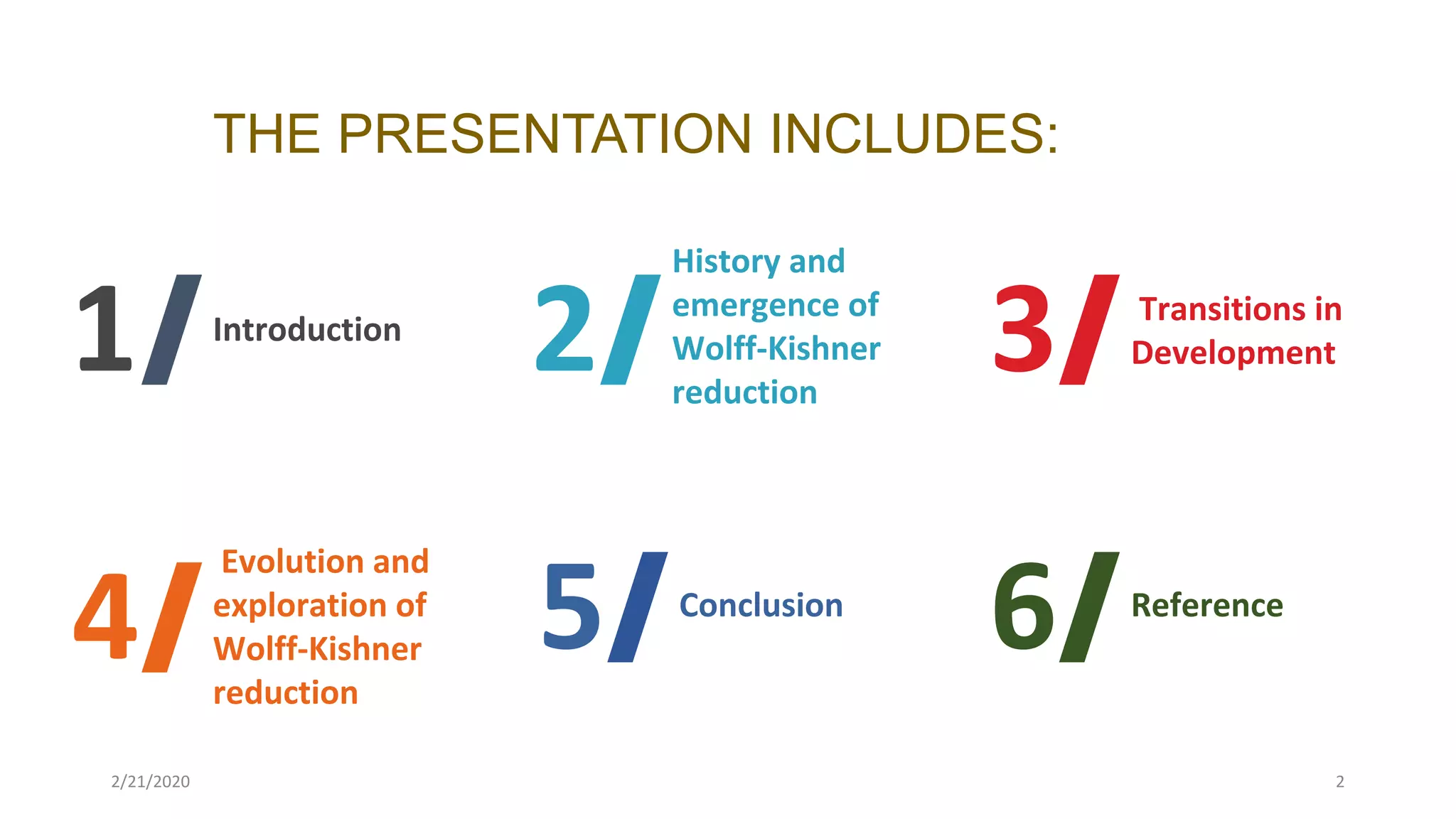 THE PRESENTATION INCLUDES:

1/ Introduction

2/ History and emergence of Wolff-Kishner reduction

3/ Transitions in Development

4/ Evolution and exploration of Wolff-Kishner reduction

5/ Conclusion

6/ Reference

2/21/2020

2